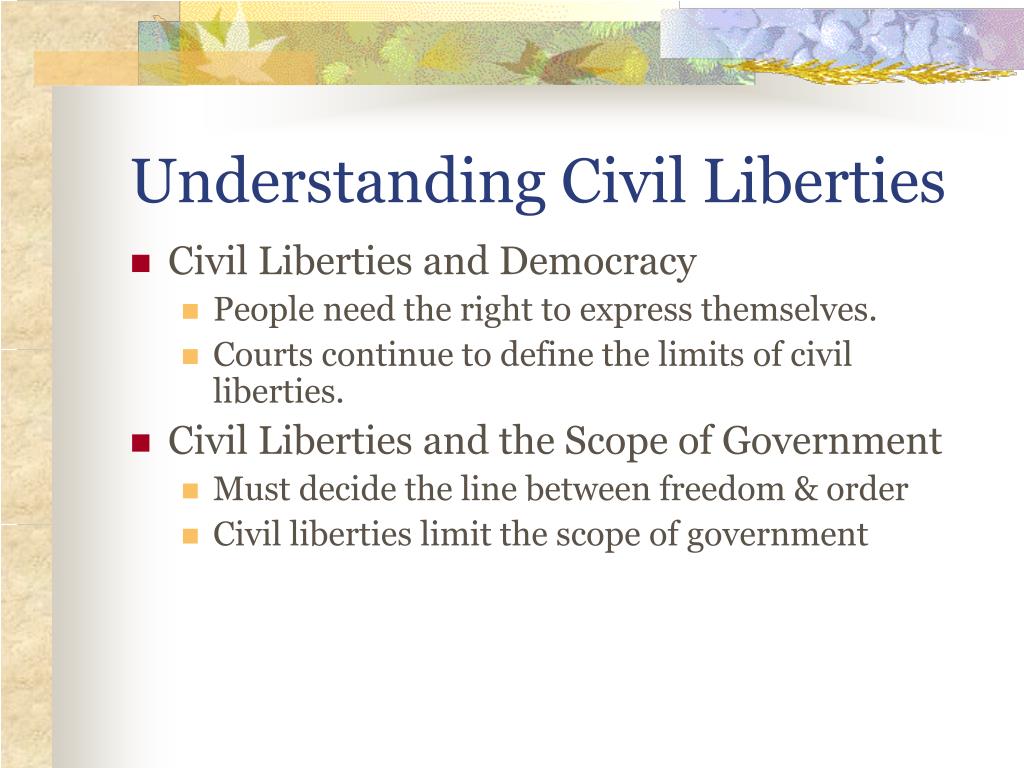 Understanding Civil Liberties

- Civil Liberties and Democracy
  - People need the right to express themselves.
  - Courts continue to define the limits of civil liberties.
- Civil Liberties and the Scope of Government
  - Must decide the line between freedom & order
  - Civil liberties limit the scope of government